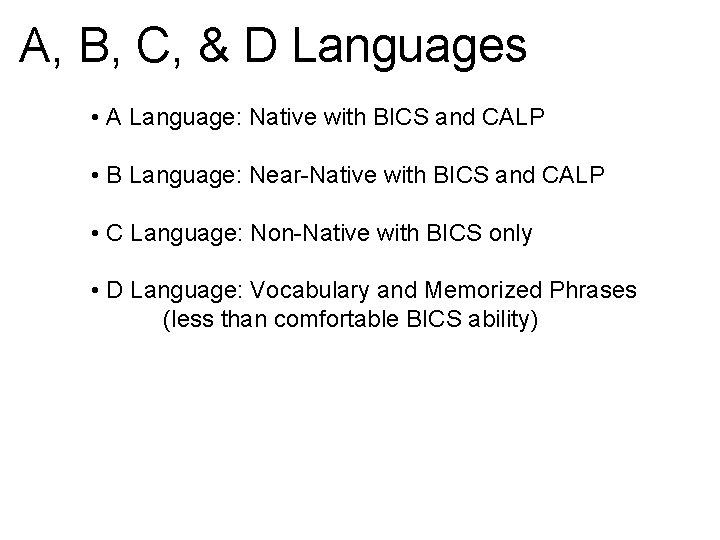 A, B, C, & D Languages

• A Language: Native with BICS and CALP

• B Language: Near-Native with BICS and CALP

• C Language: Non-Native with BICS only

• D Language: Vocabulary and Memorized Phrases (less than comfortable BICS ability)